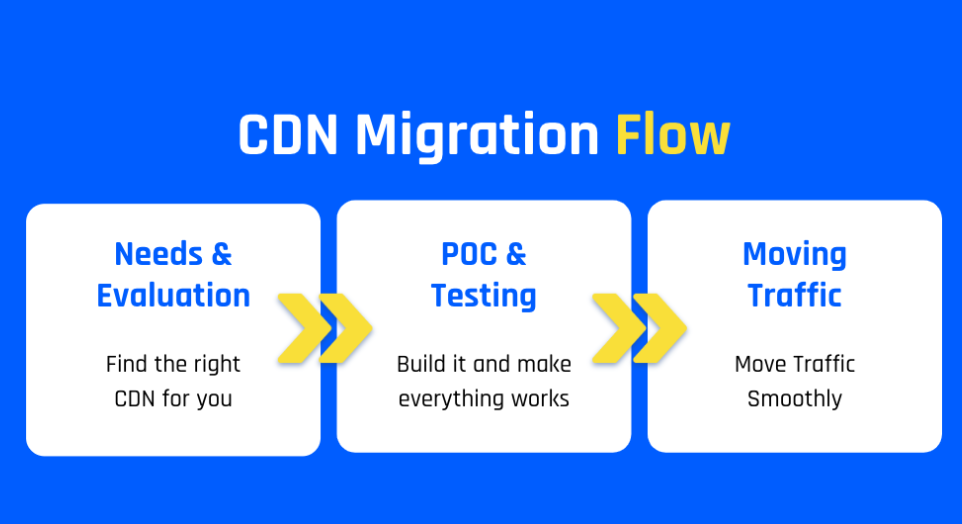 CDN Migration Flow

Needs & Evaluation

Find the right CDN for you

POC & Testing

Build it and make everything works

Moving Traffic

Move Traffic Smoothly